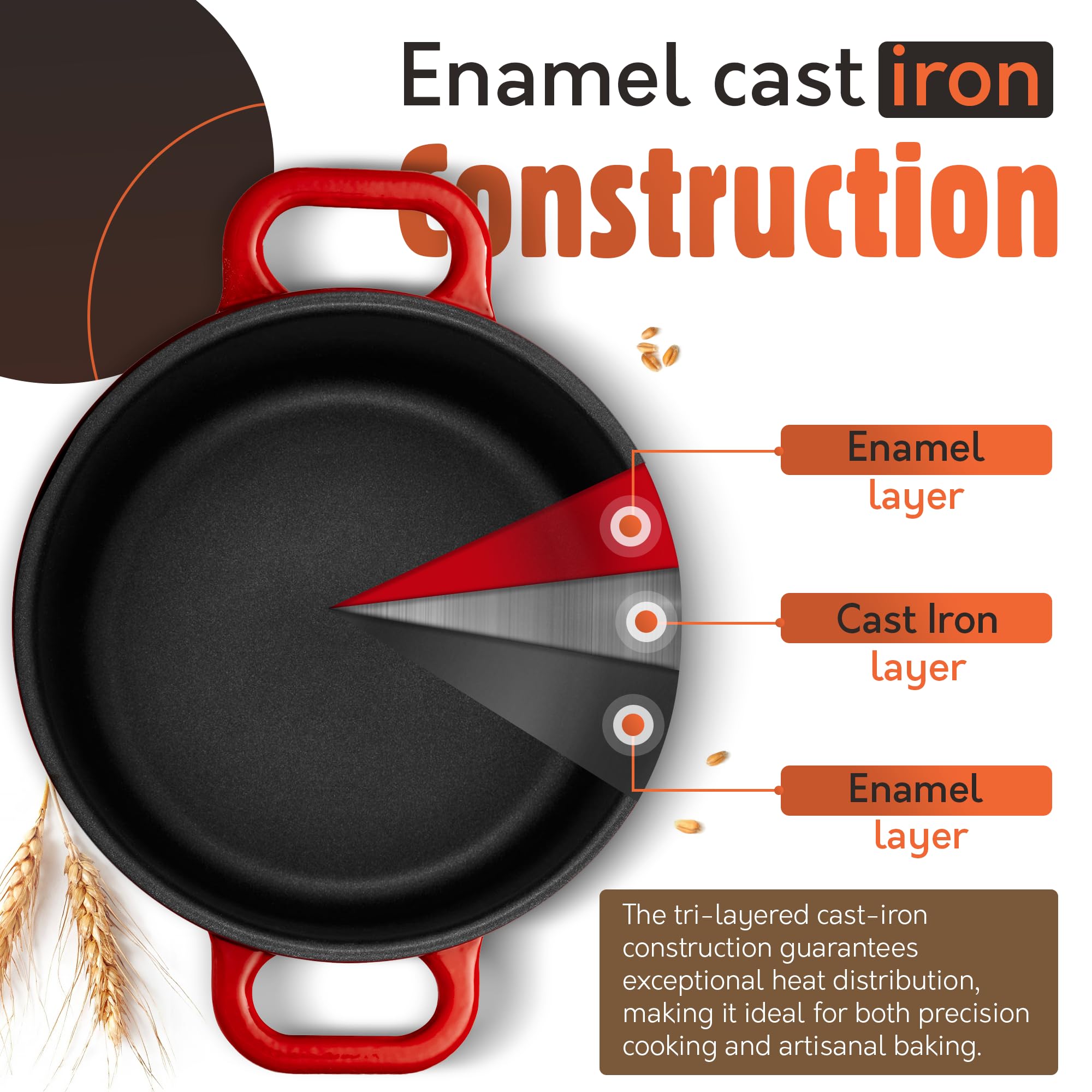 Enamel cast iron
Construction

Enamel
layer

Cast Iron
layer

Enamel
layer

The tri-layered cast-iron construction guarantees exceptional heat distribution, making it ideal for both precision cooking and artisanal baking.